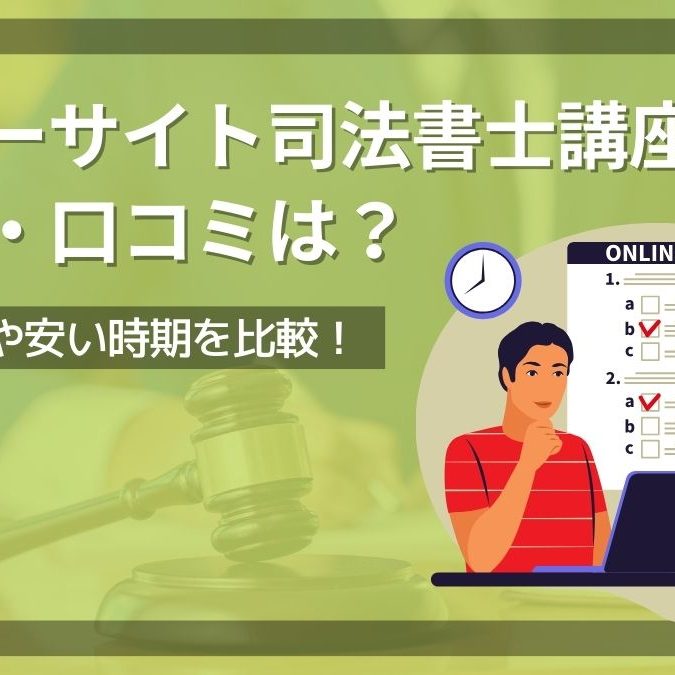 ーサイト司法書士講座
・口コミは？

や安い時期を比較！

ONLIN
1.
a
b
c
2.
a
b
c